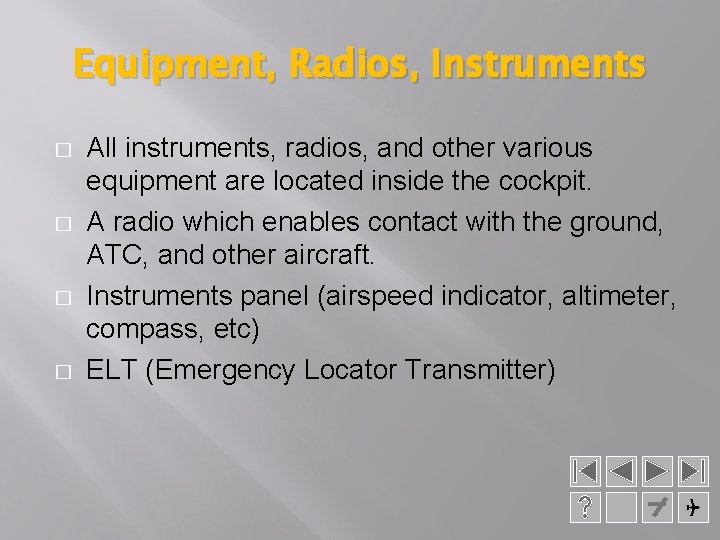 Equipment, Radios, Instruments

All instruments, radios, and other various equipment are located inside the cockpit.

A radio which enables contact with the ground, ATC, and other aircraft.

Instruments panel (airspeed indicator, altimeter, compass, etc)

ELT (Emergency Locator Transmitter)

?